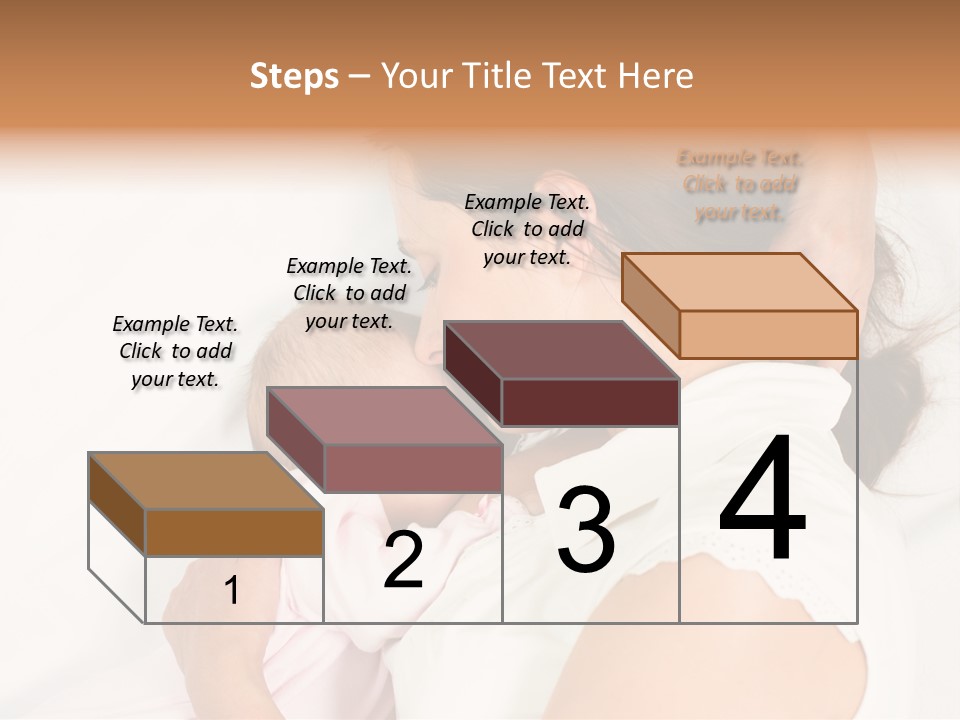 Steps – Your Title Text Here

Example Text. Click to add your text.

Example Text. Click to add your text.

Example Text. Click to add your text.

Example Text. Click to add your text.

1

2

3

4